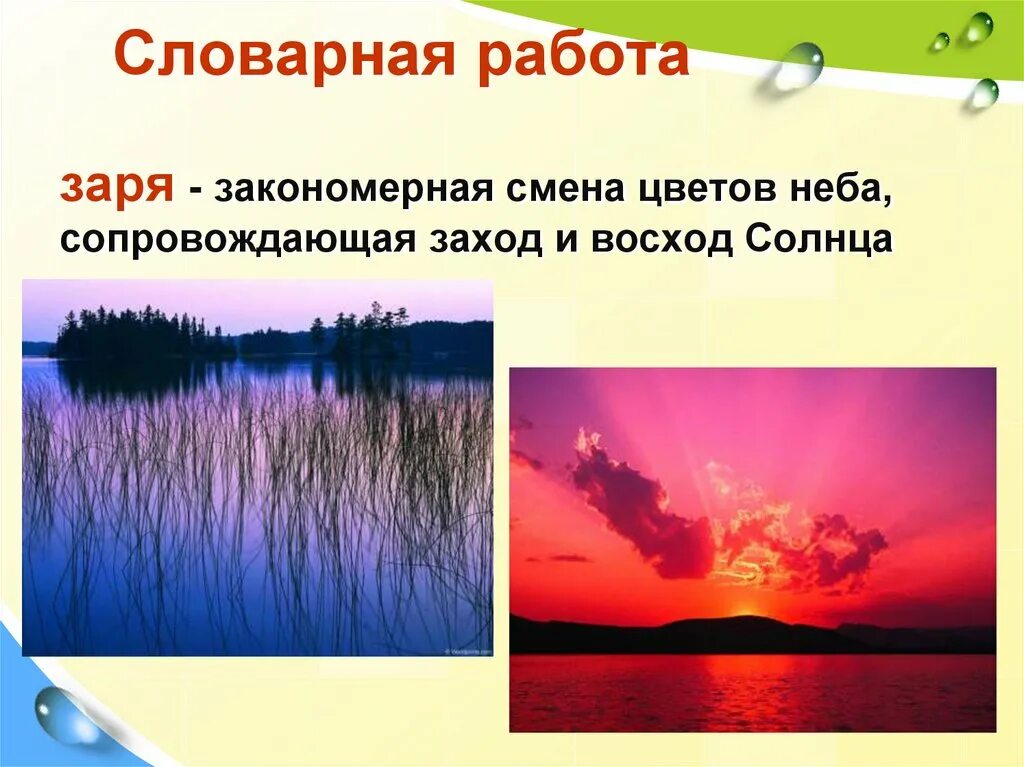 Словарная работа

заря - закономерная смена цветов неба, сопровождающая заход и восход Солнца